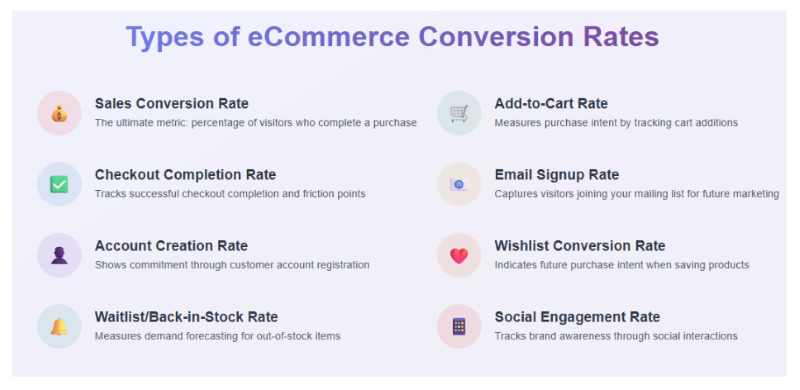 Types of eCommerce Conversion Rates

Sales Conversion Rate
The ultimate metric: percentage of visitors who complete a purchase

Checkout Completion Rate
Tracks successful checkout completion and friction points

Account Creation Rate
Shows commitment through customer account registration

Waitlist/Back-in-Stock Rate
Measures demand forecasting for out-of-stock items

Add-to-Cart Rate
Measures purchase intent by tracking cart additions

Email Signup Rate
Captures visitors joining your mailing list for future marketing

Wishlist Conversion Rate
Indicates future purchase intent when saving products

Social Engagement Rate
Tracks brand awareness through social interactions